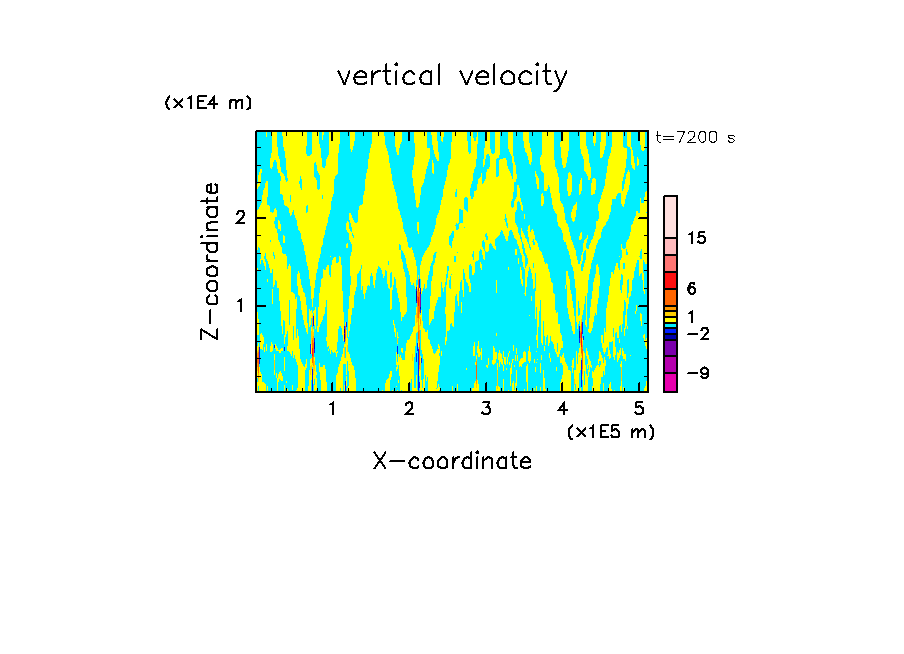 vertical velocity

(x1E4 m)

t=7200 s

Z-coordinate

2

1

15

6

1

−2

−9

1 2 3 4 5

(x1E5 m)

X-coordinate